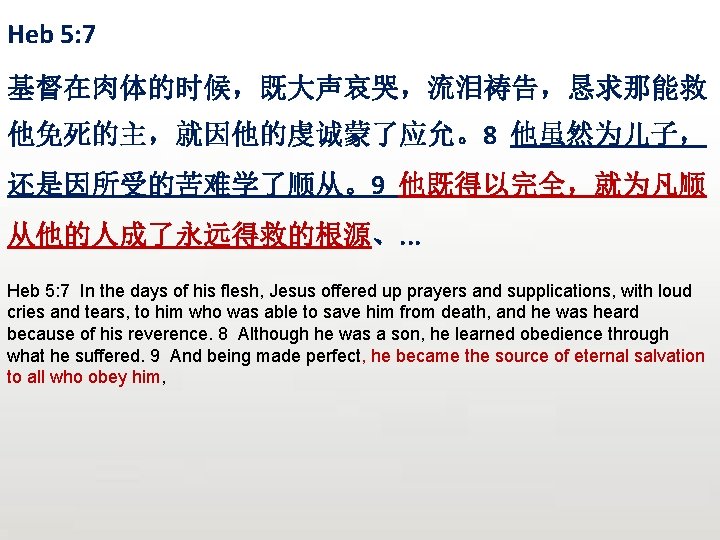 Heb 5:7

基督在肉体的时候，既大声哀哭，流泪祷告，恳求那能救他免死的主，就因他的虔诚蒙了应允。8 他虽然为儿子，还是因所受的苦难学了顺从。9 他既得以完全，就为凡顺从他的人成了永远得救的根源、…

Heb 5:7 In the days of his flesh, Jesus offered up prayers and supplications, with loud cries and tears, to him who was able to save him from death, and he was heard because of his reverence. 8 Although he was a son, he learned obedience through what he suffered. 9 And being made perfect, he became the source of eternal salvation to all who obey him,